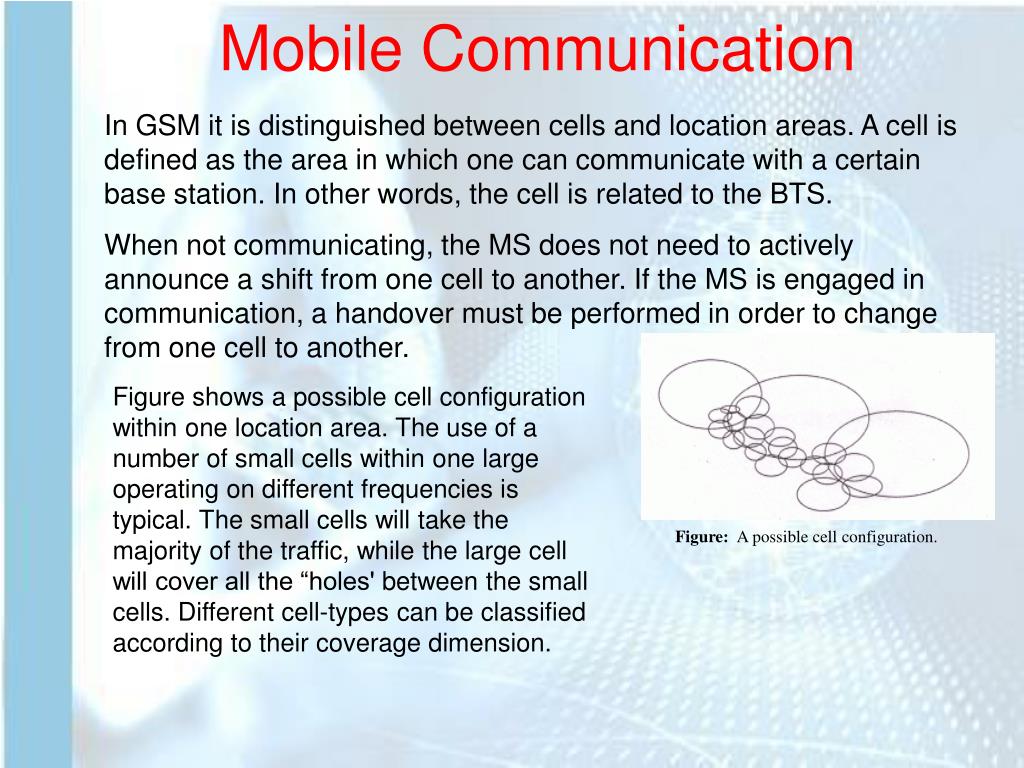 Mobile Communication

In GSM it is distinguished between cells and location areas. A cell is defined as the area in which one can communicate with a certain base station. In other words, the cell is related to the BTS.

When not communicating, the MS does not need to actively announce a shift from one cell to another. If the MS is engaged in communication, a handover must be performed in order to change from one cell to another.

Figure shows a possible cell configuration within one location area. The use of a number of small cells within one large operating on different frequencies is typical. The small cells will take the majority of the traffic, while the large cell will cover all the “holes' between the small cells. Different cell-types can be classified according to their coverage dimension.

Figure: A possible cell configuration.